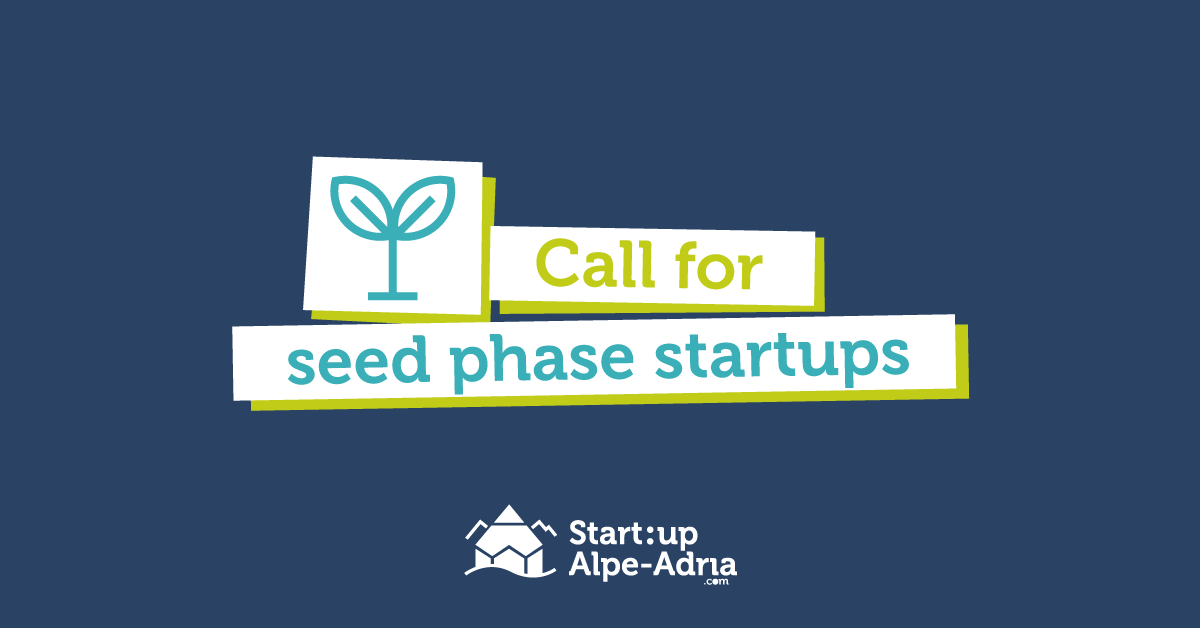 Call for
seed phase startups

Start:up
Alpe-Adria
.com